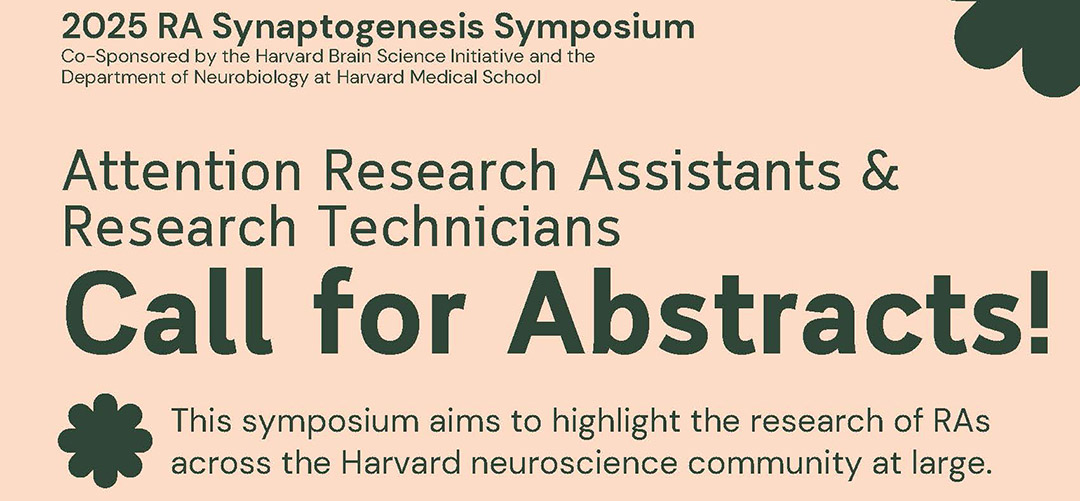 2025 RA Synaptogenesis Symposium
Co-Sponsored by the Harvard Brain Science Initiative and the Department of Neurobiology at Harvard Medical School

Attention Research Assistants & Research Technicians
Call for Abstracts!

This symposium aims to highlight the research of RAs across the Harvard neuroscience community at large.